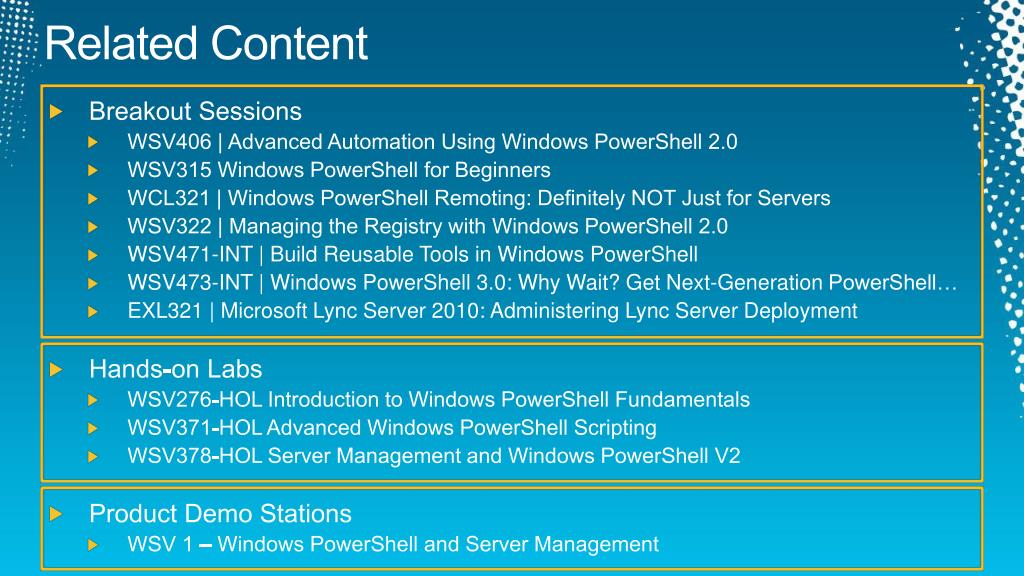 Related Content

Breakout Sessions
WSV406 | Advanced Automation Using Windows PowerShell 2.0
WSV315 Windows PowerShell for Beginners
WCL321 | Windows PowerShell Remoting: Definitely NOT Just for Servers
WSV322 | Managing the Registry with Windows PowerShell 2.0
WSV471-INT | Build Reusable Tools in Windows PowerShell
WSV473-INT | Windows PowerShell 3.0: Why Wait? Get Next-Generation PowerShell…
EXL321 | Microsoft Lync Server 2010: Administering Lync Server Deployment

Hands-on Labs
WSV276-HOL Introduction to Windows PowerShell Fundamentals
WSV371-HOL Advanced Windows PowerShell Scripting
WSV378-HOL Server Management and Windows PowerShell V2

Product Demo Stations
WSV 1 – Windows PowerShell and Server Management